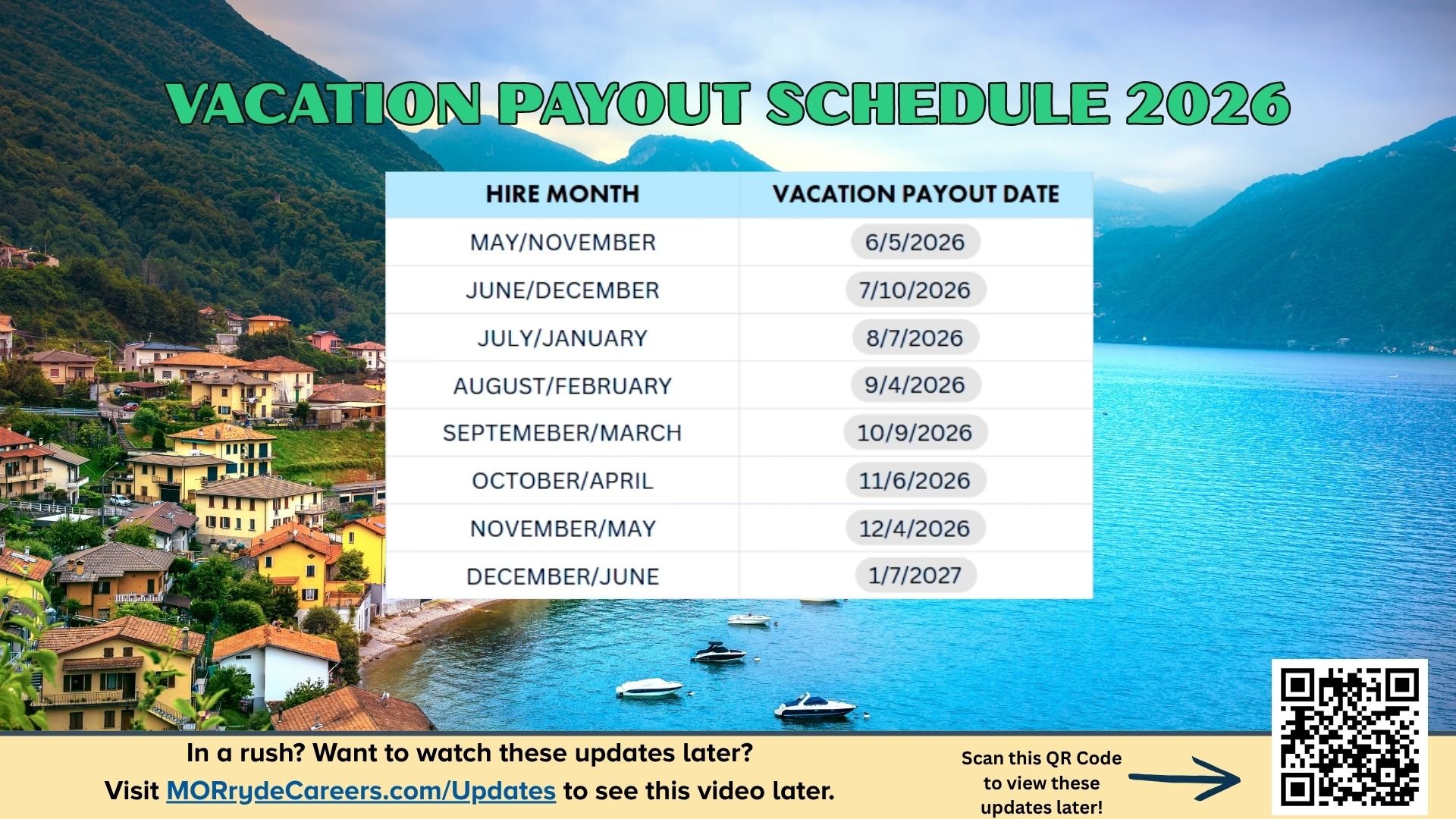 VACATION PAYOUT SCHEDULE 2026

| HIRE MONTH | VACATION PAYOUT DATE |
|---|---|
| MAY/NOVEMBER | 6/5/2026 |
| JUNE/DECEMBER | 7/10/2026 |
| JULY/JANUARY | 8/7/2026 |
| AUGUST/FEBRUARY | 9/4/2026 |
| SEPTEMEBER/MARCH | 10/9/2026 |
| OCTOBER/APRIL | 11/6/2026 |
| NOVEMBER/MAY | 12/4/2026 |
| DECEMBER/JUNE | 1/7/2027 |

In a rush? Want to watch these updates later?
Visit MORrydeCareers.com/Updates to see this video later.

Scan this QR Code to view these updates later!